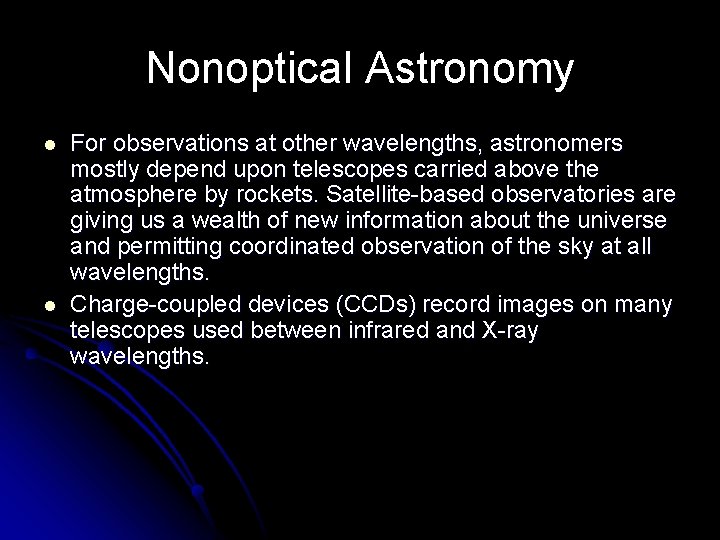 Nonoptical Astronomy

- For observations at other wavelengths, astronomers mostly depend upon telescopes carried above the atmosphere by rockets. Satellite-based observatories are giving us a wealth of new information about the universe and permitting coordinated observation of the sky at all wavelengths.
- Charge-coupled devices (CCDs) record images on many telescopes used between infrared and X-ray wavelengths.